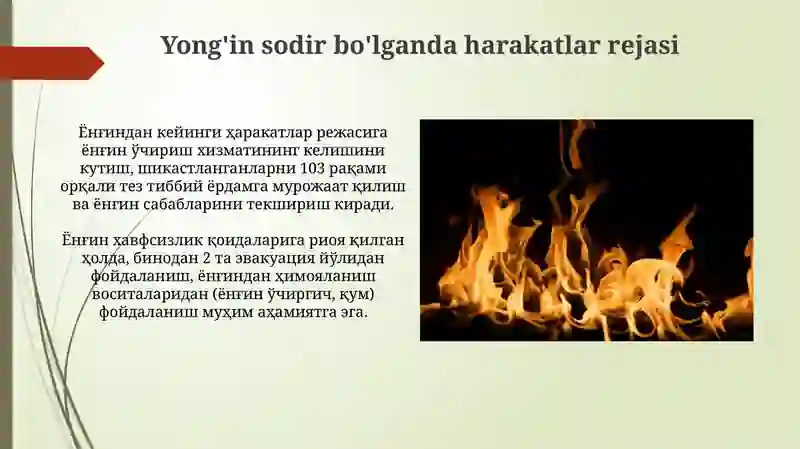 Yong'in sodir bo'lganda harakatlar rejasi

Ёнғиндан кейинги ҳаракатлар режасига ёнғин ўчириш хизматининг келишини кутиш, шикастланганларни 103 рақами орқали тез тиббий ёрдамга мурожаат қилиш ва ёнғин сабабларини текшириш киради.

Ёнғин хавфсизлик қоидаларига риоя қилган ҳолда, бинодан 2 та эвакуация йўлидан фойдаланиш, ёнғиндан ҳимояланиш воситаларидан (ёнғин ўчиргич, қум) фойдаланиш муҳим аҳамиятга эга.